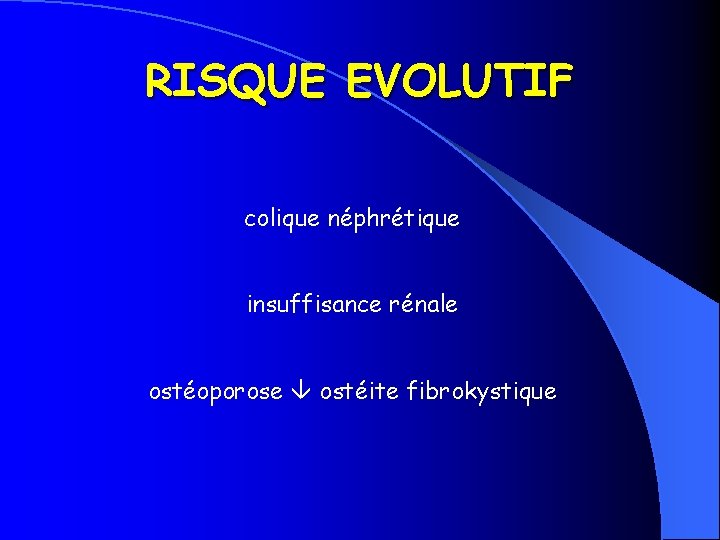 RISQUE EVOLUTIF

colique néphrétique

insuffisance rénale

ostéoporose $\downarrow$ ostéite fibrokystique